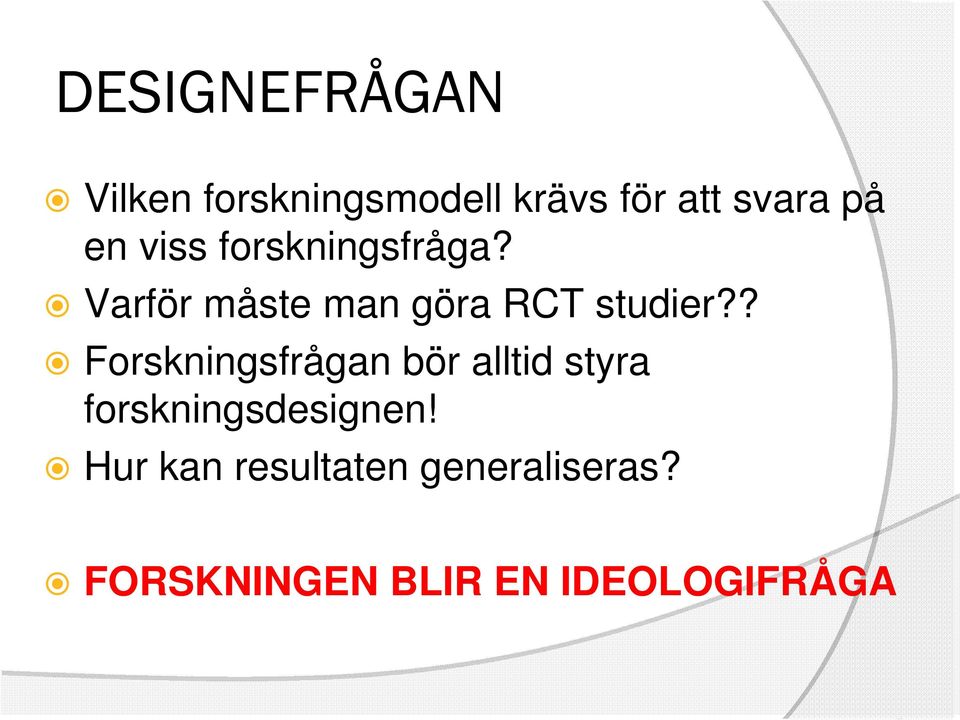 DESIGNEFRÅGAN

Vilken forskningsmodell krävs för att svara på en viss forskningsfråga?

Varför måste man göra RCT studier??

Forskningsfrågan bör alltid styra forskningsdesignen!

Hur kan resultaten generaliseras?

FORSKNINGEN BLIR EN IDEOLOGIFRÅGA